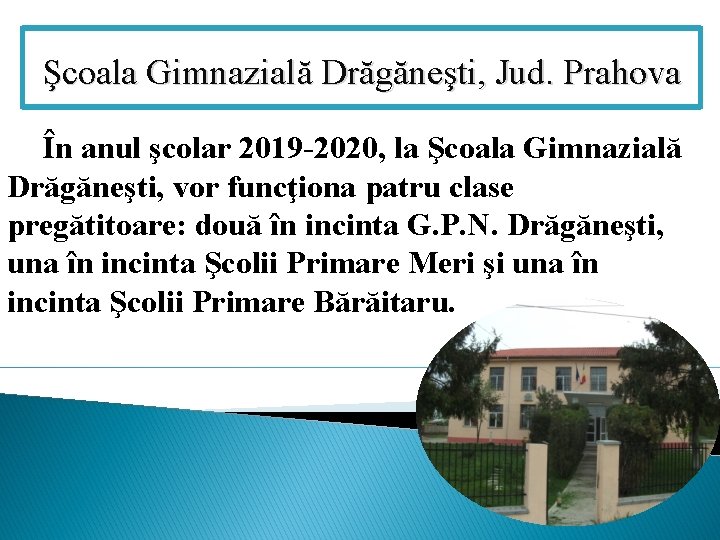 Şcoala Gimnazială Drăgăneşti, Jud. Prahova

În anul şcolar 2019-2020, la Şcoala Gimnazială Drăgăneşti, vor funcţiona patru clase pregătitoare: două în incinta G.P.N. Drăgăneşti, una în incinta Şcolii Primare Meri şi una în incinta Şcolii Primare Bărăitaru.